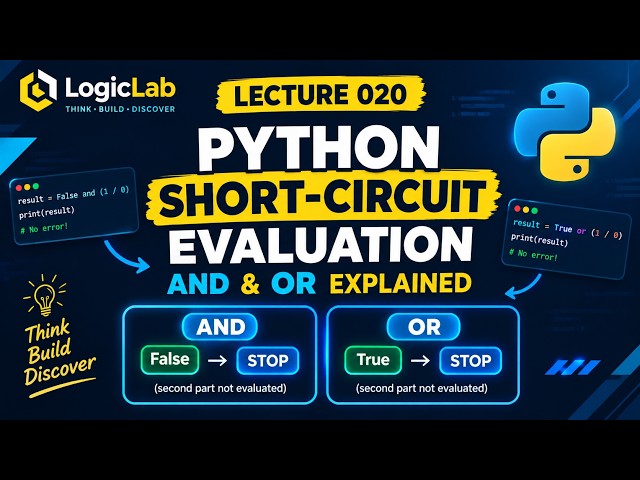 LogicLab
THINK · BUILD · DISCOVER

LECTURE 020

PYTHON
SHORT-CIRCUIT
EVALUATION
AND & OR EXPLAINED

result = False and (1 / 0)
print(result)
# No error!

result = True or (1 / 0)
print(result)
# No error!

Think
Build
Discover

AND
False → STOP
(second part not evaluated)

OR
True → STOP
(second part not evaluated)